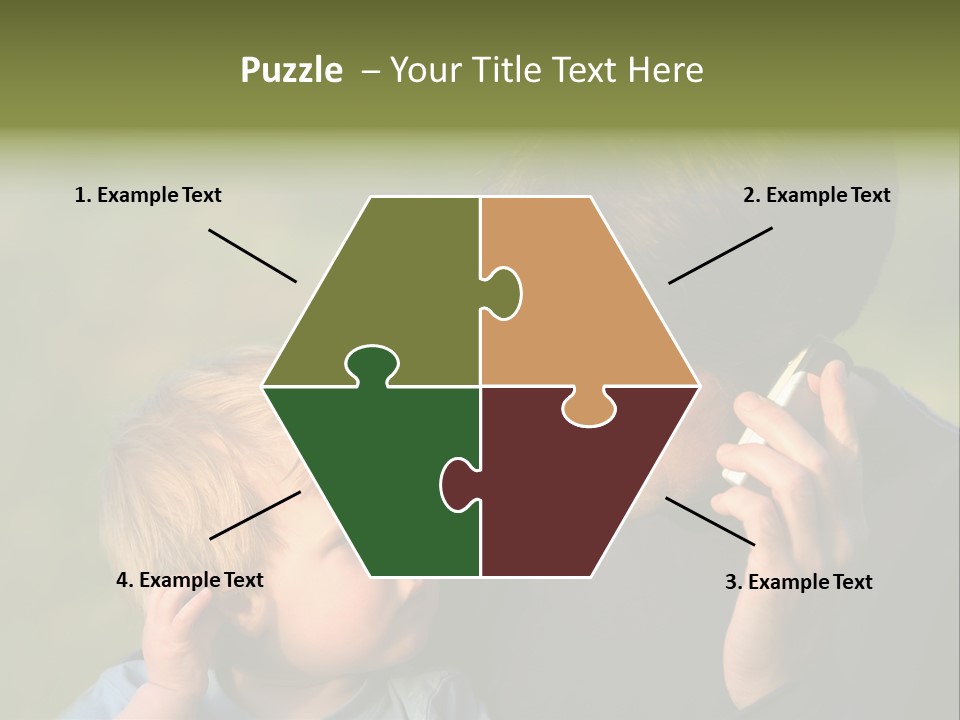 Puzzle – Your Title Text Here

1. Example Text

2. Example Text

4. Example Text

3. Example Text